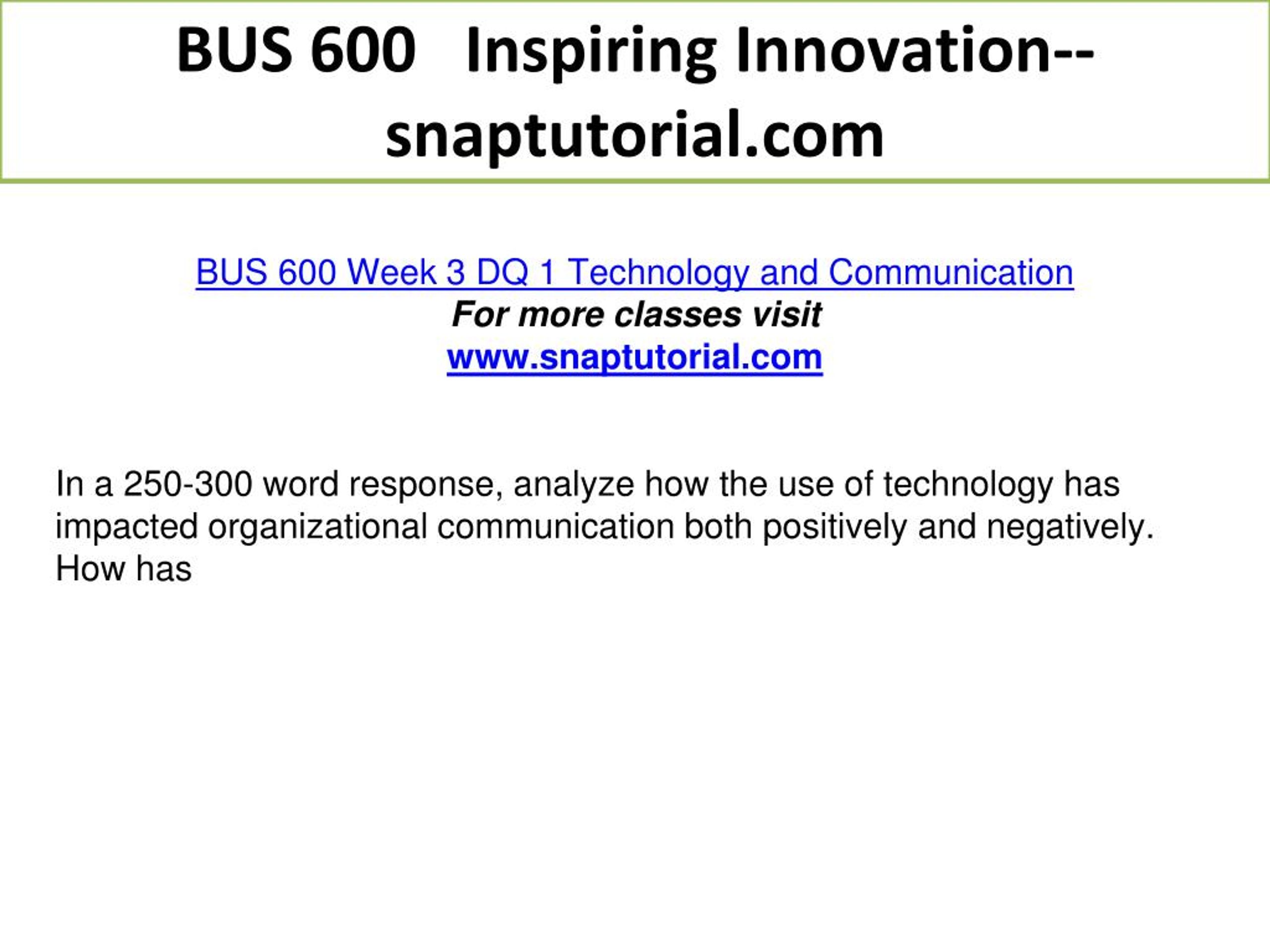 BUS 600 Inspiring Innovation--snaptutorial.com

BUS 600 Week 3 DQ 1 Technology and Communication
For more classes visit
www.snaptutorial.com

In a 250-300 word response, analyze how the use of technology has impacted organizational communication both positively and negatively. How has